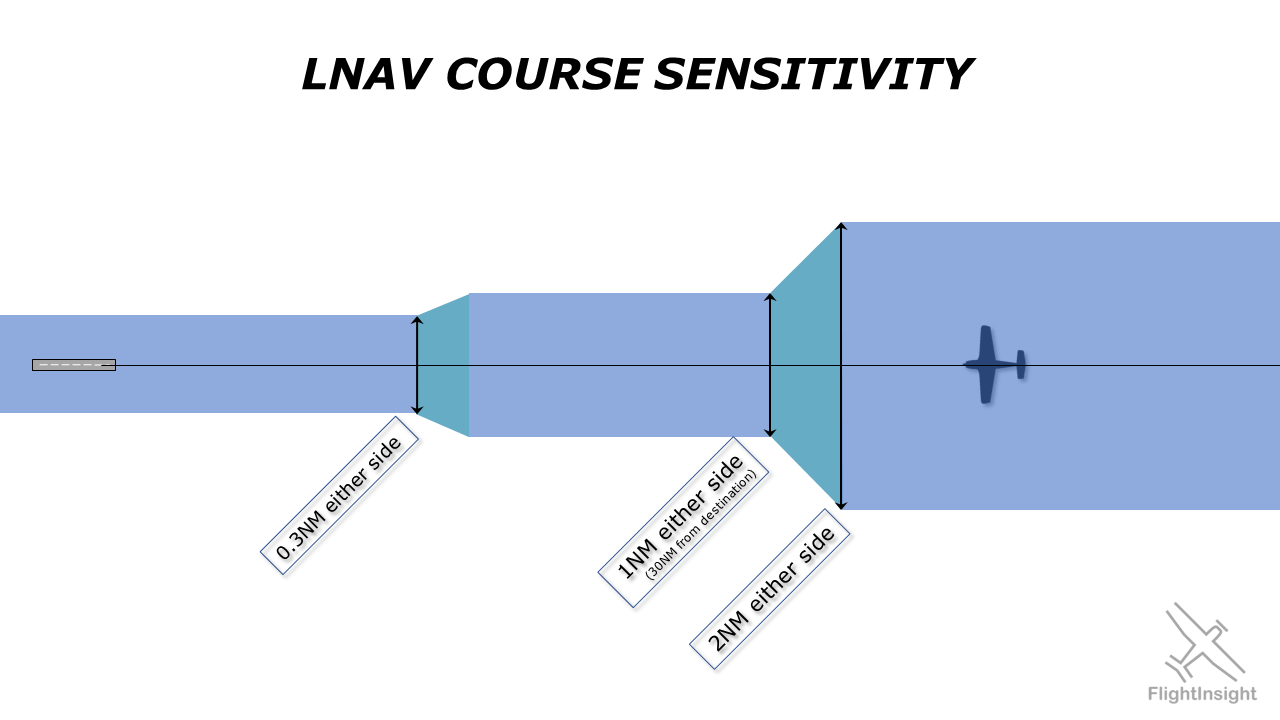 LNAV COURSE SENSITIVITY

0.3NM either side

1NM either side
(30NM from destination)

2NM either side

FlightInsight